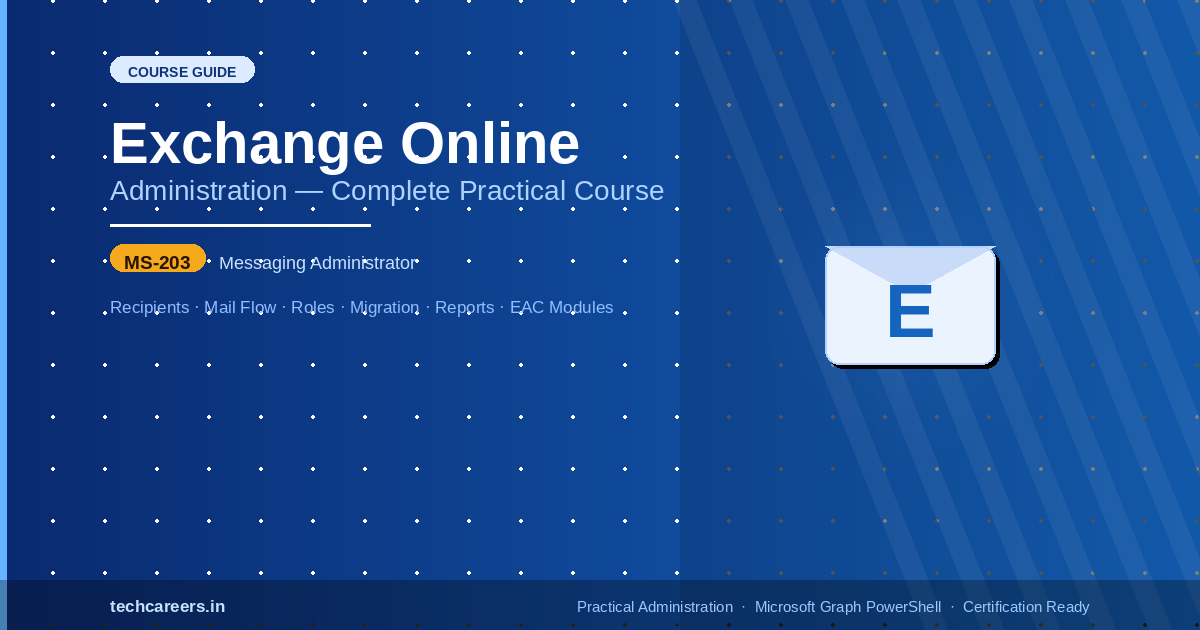 COURSE GUIDE

Exchange Online

Administration — Complete Practical Course

MS-203 Messaging Administrator

Recipients · Mail Flow · Roles · Migration · Reports · EAC Modules

E

techcareers.in

Practical Administration · Microsoft Graph PowerShell · Certification Ready